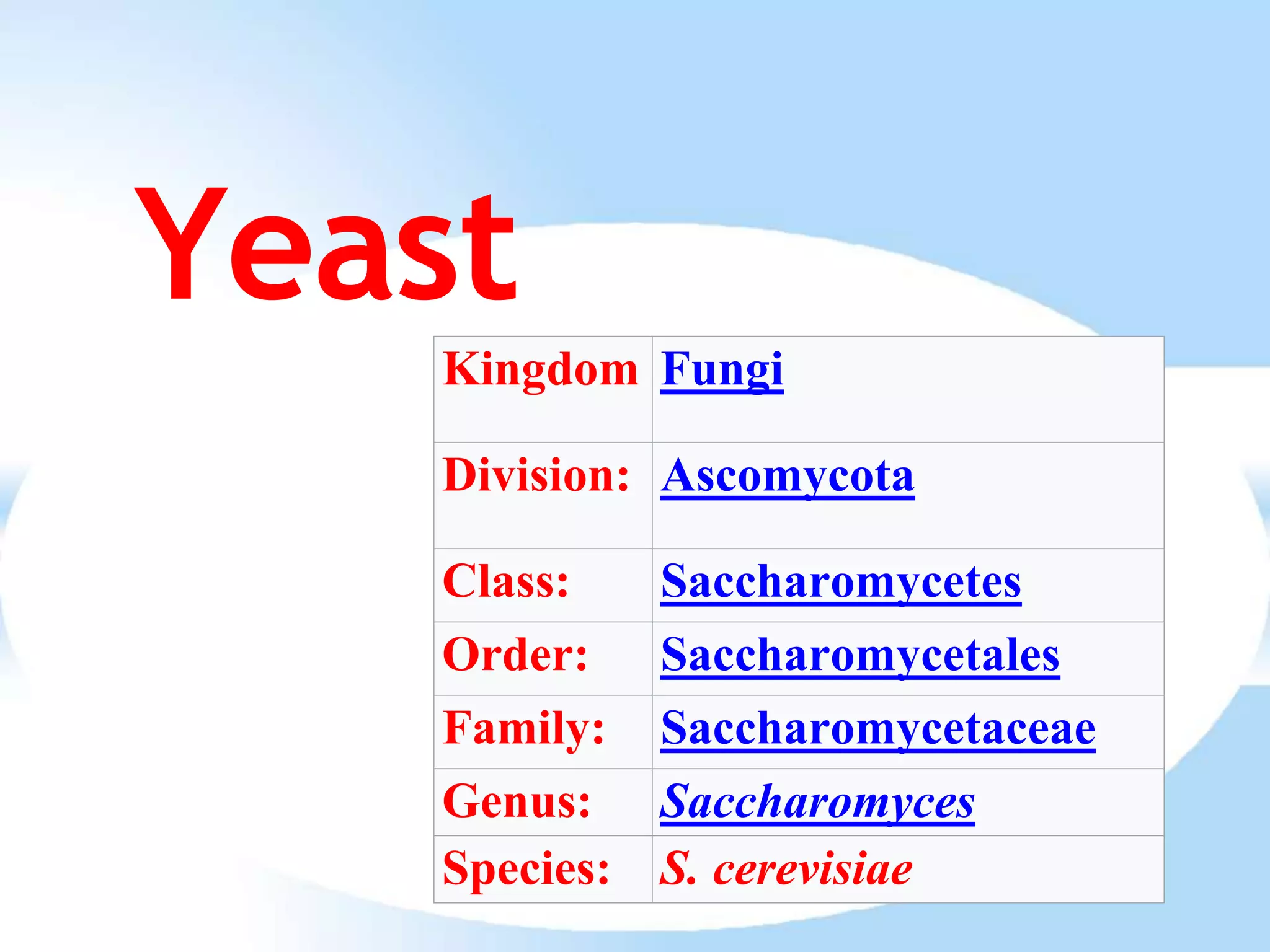 Yeast

| Kingdom | Fungi |
|---|---|
| Division: | Ascomycota |
| Class: | Saccharomycetes |
| Order: | Saccharomycetales |
| Family: | Saccharomycetaceae |
| Genus: | Saccharomyces |
| Species: | S. cerevisiae |